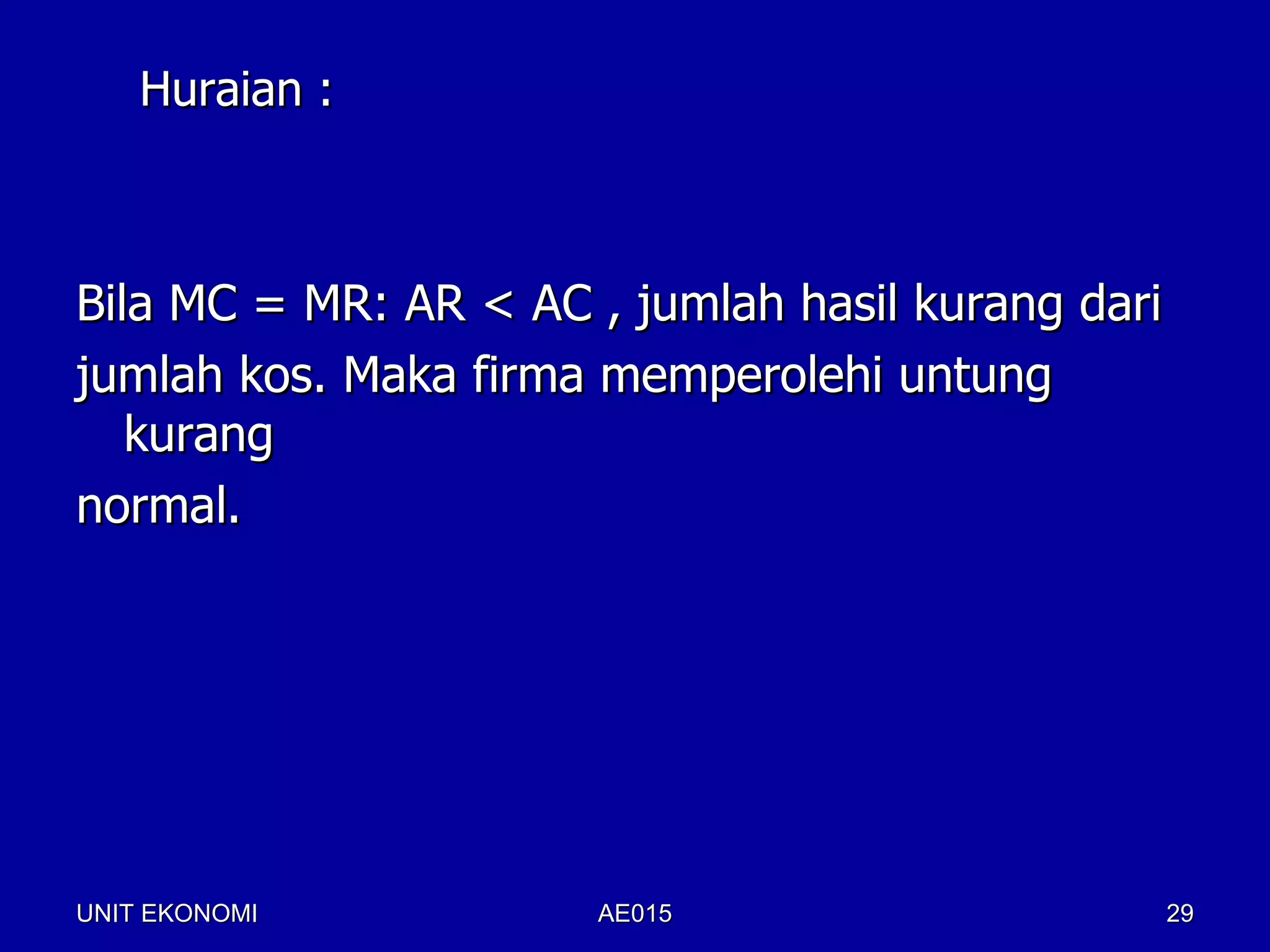 Huraian :

Bila MC = MR: AR < AC , jumlah hasil kurang dari jumlah kos. Maka firma memperolehi untung kurang normal.

UNIT EKONOMI AE015 29